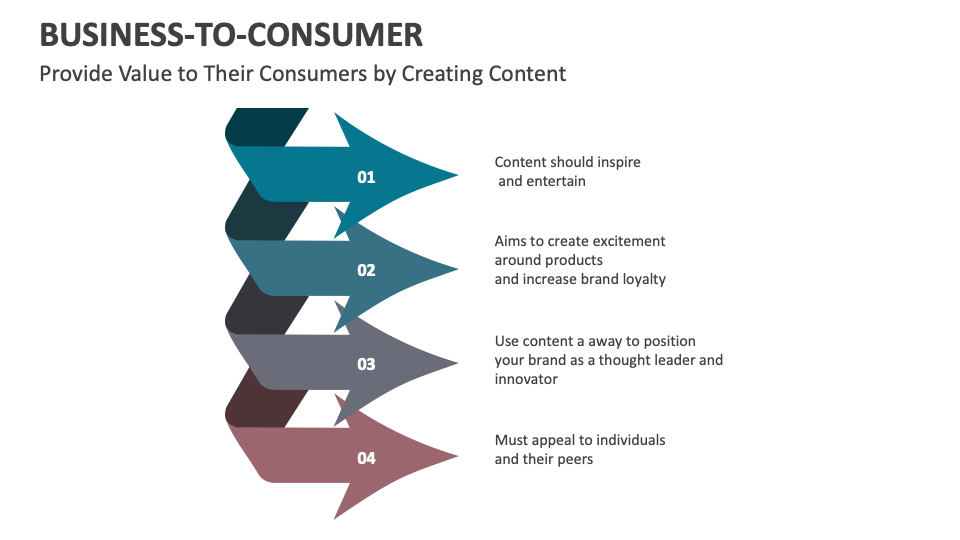 BUSINESS-TO-CONSUMER

Provide Value to Their Consumers by Creating Content

01

Content should inspire and entertain

02

Aims to create excitement around products and increase brand loyalty

03

Use content a away to position your brand as a thought leader and innovator

04

Must appeal to individuals and their peers